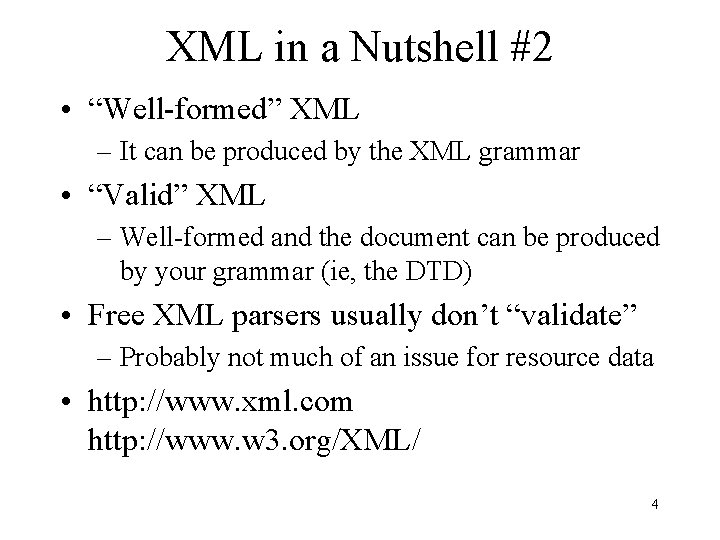 XML in a Nutshell #2

• “Well-formed” XML
– It can be produced by the XML grammar

• “Valid” XML
– Well-formed and the document can be produced by your grammar (ie, the DTD)

• Free XML parsers usually don’t “validate”
– Probably not much of an issue for resource data

• http://www.xml.com
http://www.w3.org/XML/

4